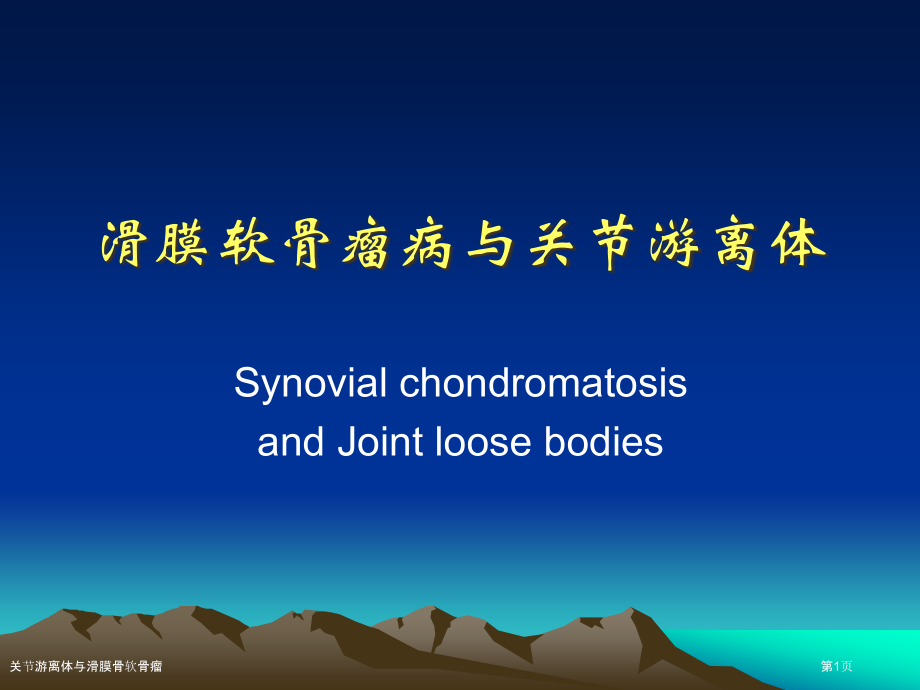 滑膜软骨瘤病与关节游离体

Synovial chondromatosis and Joint loose bodies

关节游离体与滑膜骨软骨瘤

第1页